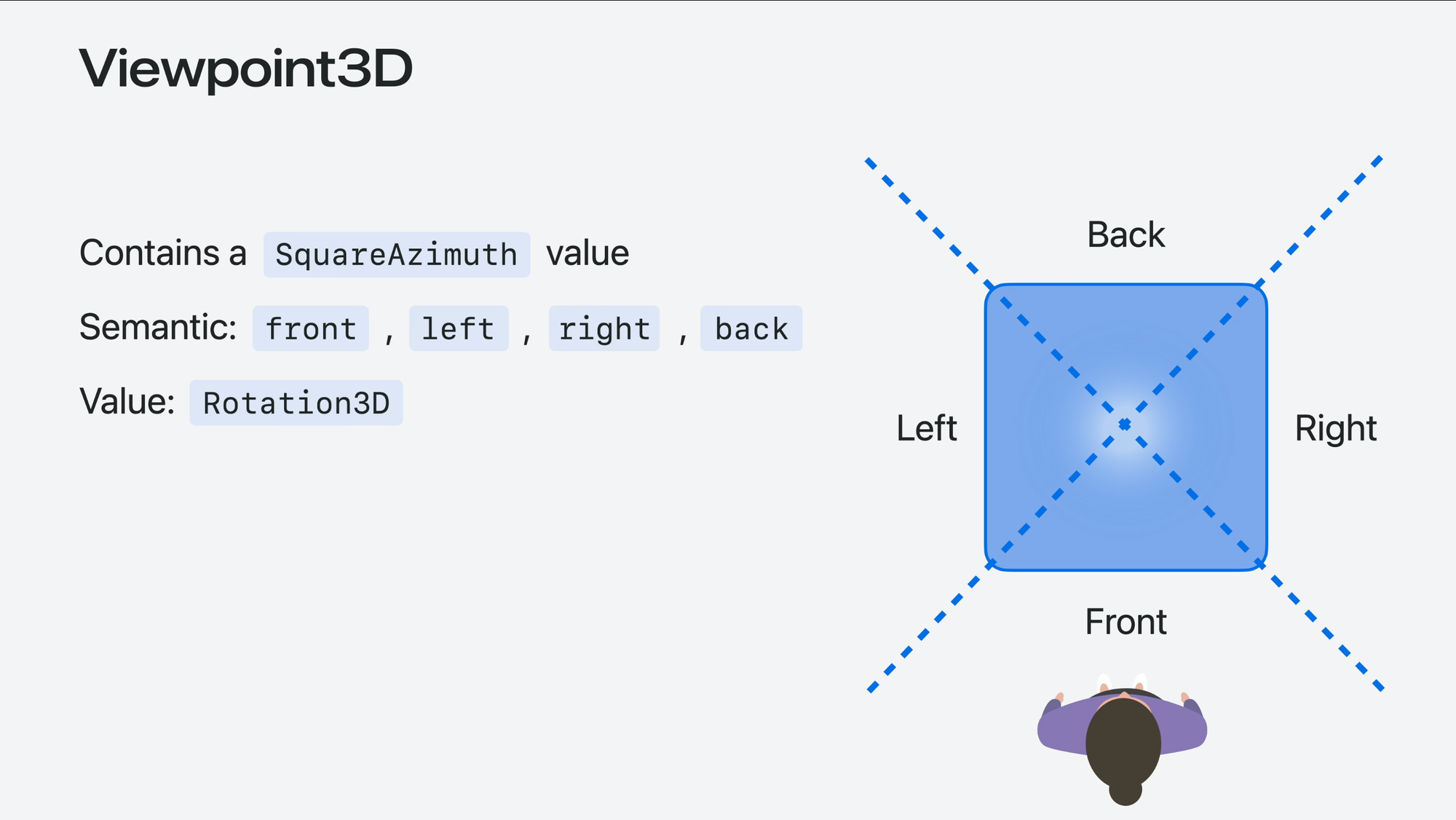 Viewpoint3D

Contains a SquareAzimuth value

Semantic: front , left , right , back

Value: Rotation3D

Back

Left

Right

Front